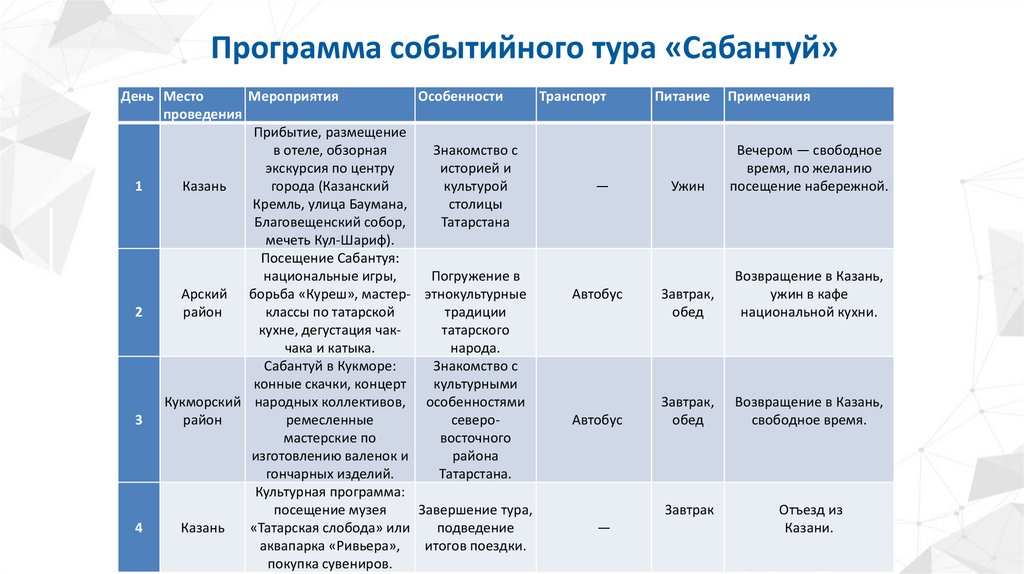 Программа событийного тура «Сабантуй»

| День | Место проведения | Мероприятия | Особенности | Транспорт | Питание | Примечания |
|---|---|---|---|---|---|---|
| 1 | Казань | Прибытие, размещение в отеле, обзорная экскурсия по центру города (Казанский Кремль, улица Баумана, Благовещенский собор, мечеть Кул-Шариф). | Знакомство с историей и культурой столицы Татарстана | — | Ужин | Вечером — свободное время, по желанию посещение набережной. |
| 2 | Арский район | Посещение Сабантуя: национальные игры, борьба «Куреш», мастер-классы по татарской кухне, дегустация чак-чака и катыка. | Погружение в этнокультурные традиции татарского народа. | Автобус | Завтрак, обед | Возвращение в Казань, ужин в кафе национальной кухни. |
| 3 | Кукморский район | Сабантуй в Кукморе: конные скачки, концерт народных коллективов, ремесленные мастерские по изготовлению валенок и гончарных изделий. | Знакомство с культурными особенностями северо-восточного района Татарстана. | Автобус | Завтрак, обед | Возвращение в Казань, свободное время. |
| 4 | Казань | Культурная программа: посещение музея «Татарская слобода» или аквапарка «Ривьера», покупка сувениров. | Завершение тура, подведение итогов поездки. | — | Завтрак | Отъезд из Казани. |